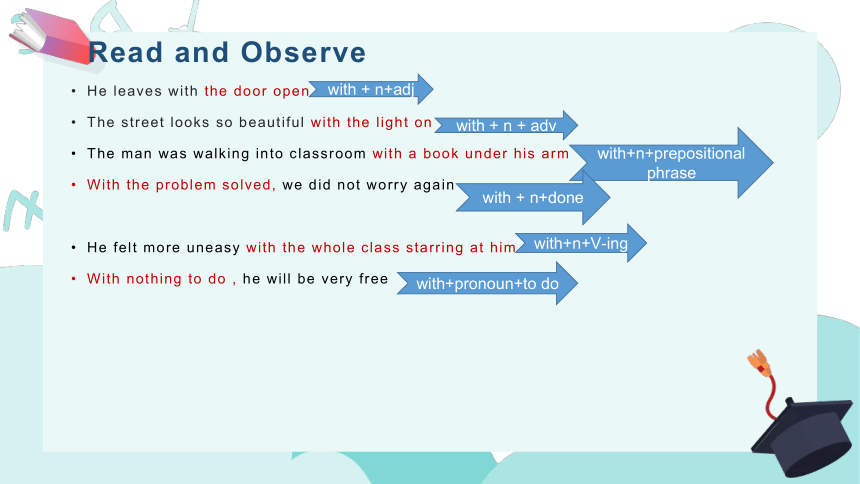 Read and Observe

• He leaves with the door open with + n+adj

• The street looks so beautiful with the light on with + n + adv

• The man was walking into classroom with a book under his arm with+n+prepositional phrase

• With the problem solved, we did not worry again with + n+done

• He felt more uneasy with the whole class starring at him with+n+V-ing

• With nothing to do , he will be very free with+pronoun+to do